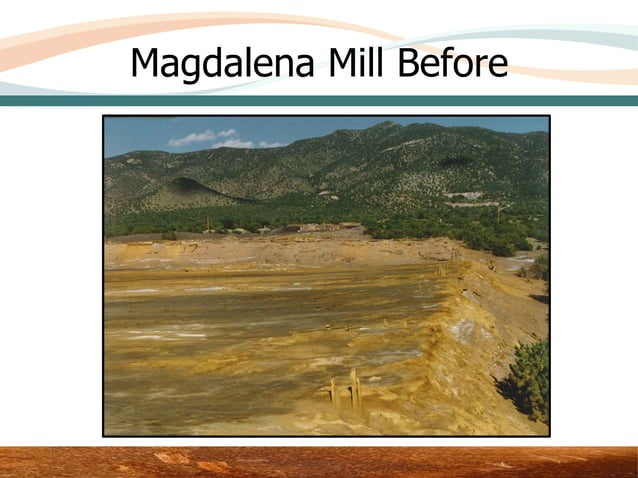 Magdalena Mill Before